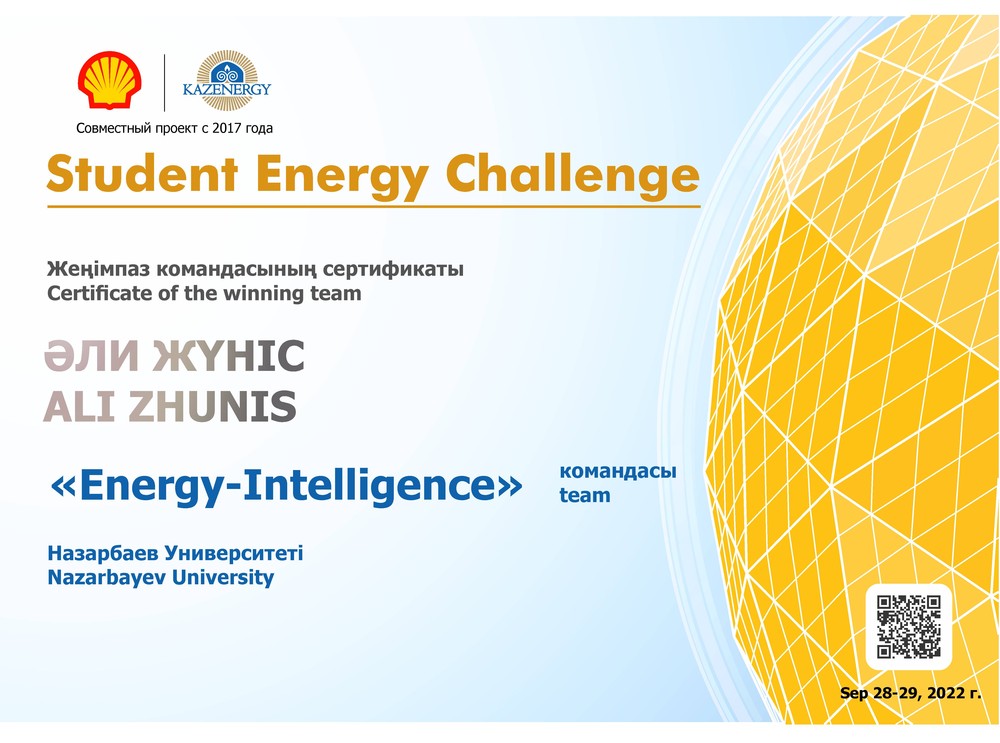 KAZENERGY

Совместный проект с 2017 года

Student Energy Challenge

Жеңімпаз командасының сертификаты
Certificate of the winning team

ӘЛИ ЖҮНІС
ALI ZHUNIS

«Energy-Intelligence»

командасы
team

Назарбаев Университеті
Nazarbayev University

Sep 28-29, 2022 г.